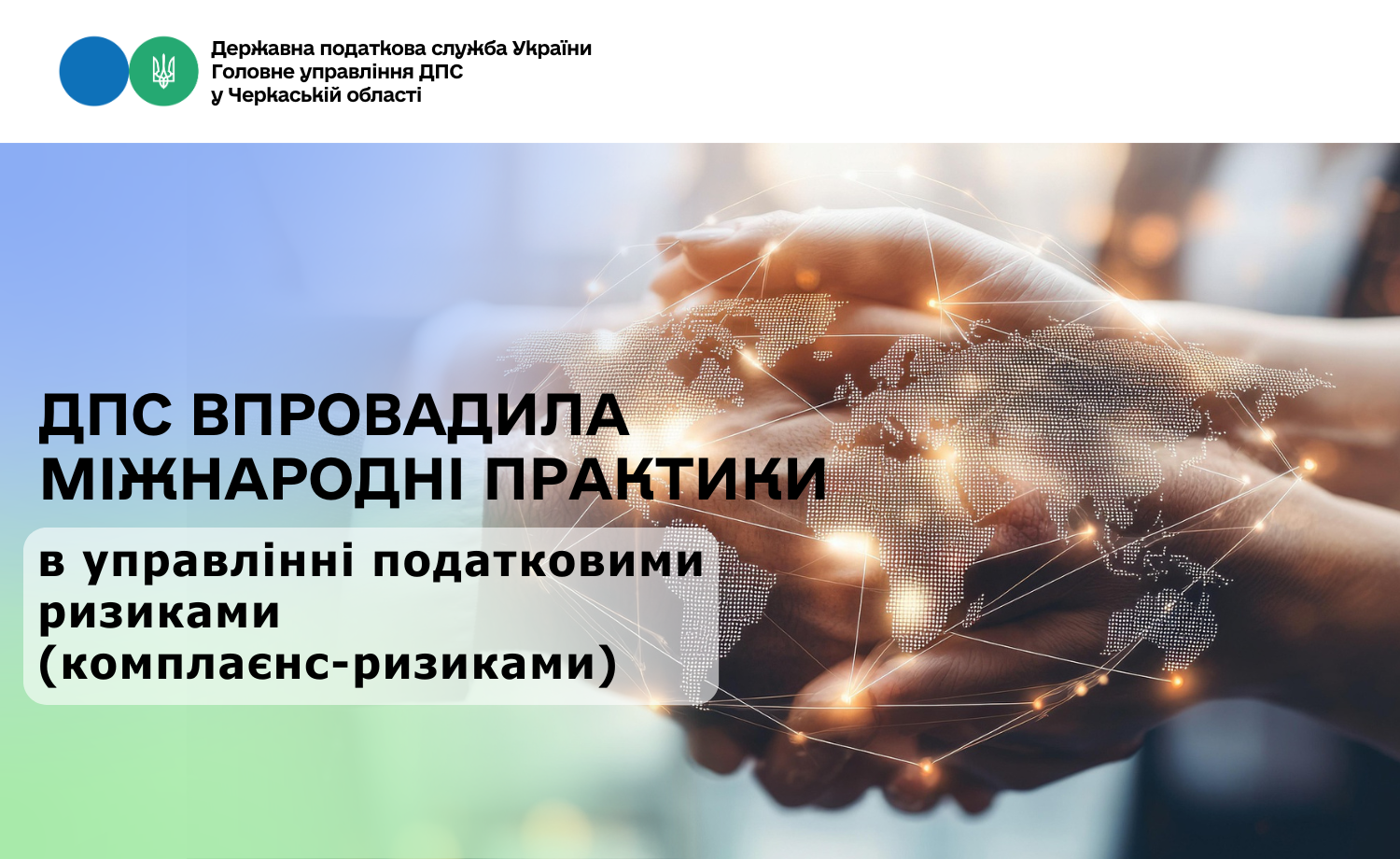 Державна податкова служба України
Головне управління ДПС
у Черкаській області

ДПС ВПРОВАДИЛА
МІЖНАРОДНІ ПРАКТИКИ

в управлінні податковими ризиками (комплаєнс-ризиками)